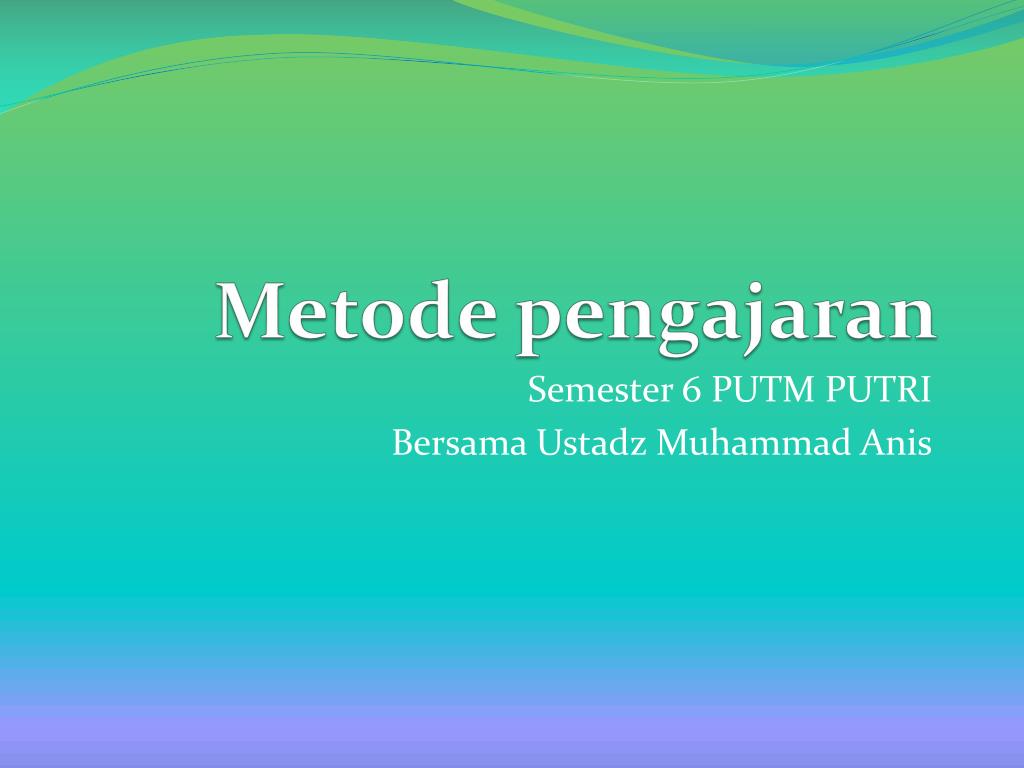 Metode pengajaran

Semester 6 PUTM PUTRI
Bersama Ustadz Muhammad Anis